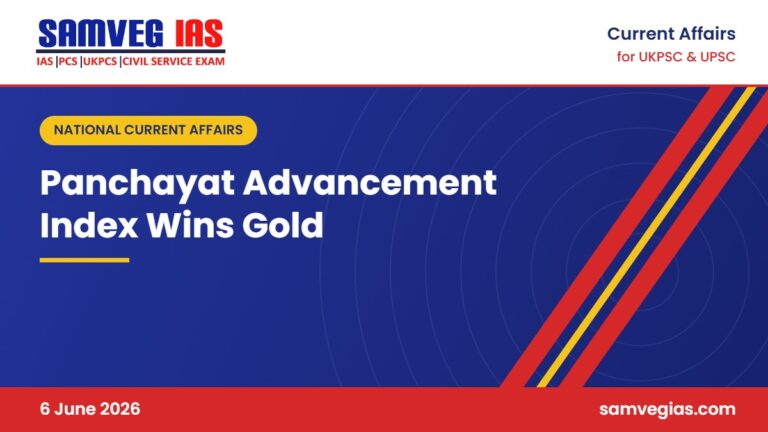 SAMVEG IAS
IAS |PCS |UKPCS |CIVIL SERVICE EXAM

Current Affairs
for UKPSC & UPSC

NATIONAL CURRENT AFFAIRS

Panchayat Advancement Index Wins Gold

6 June 2026

samvegias.com